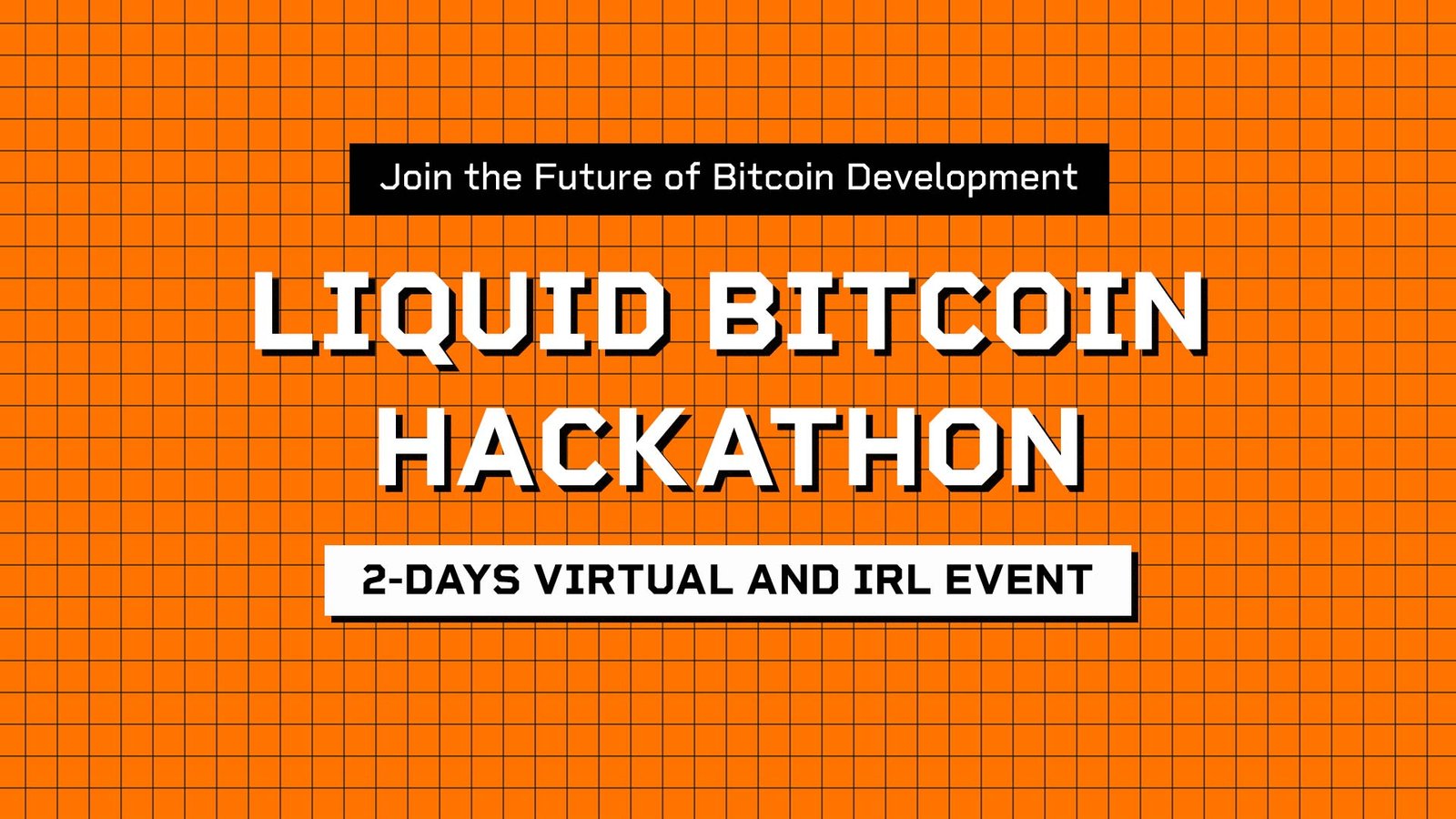 Join the Future of Bitcoin Development

LIQUID BITCOIN HACKATHON

2-DAYS VIRTUAL AND IRL EVENT